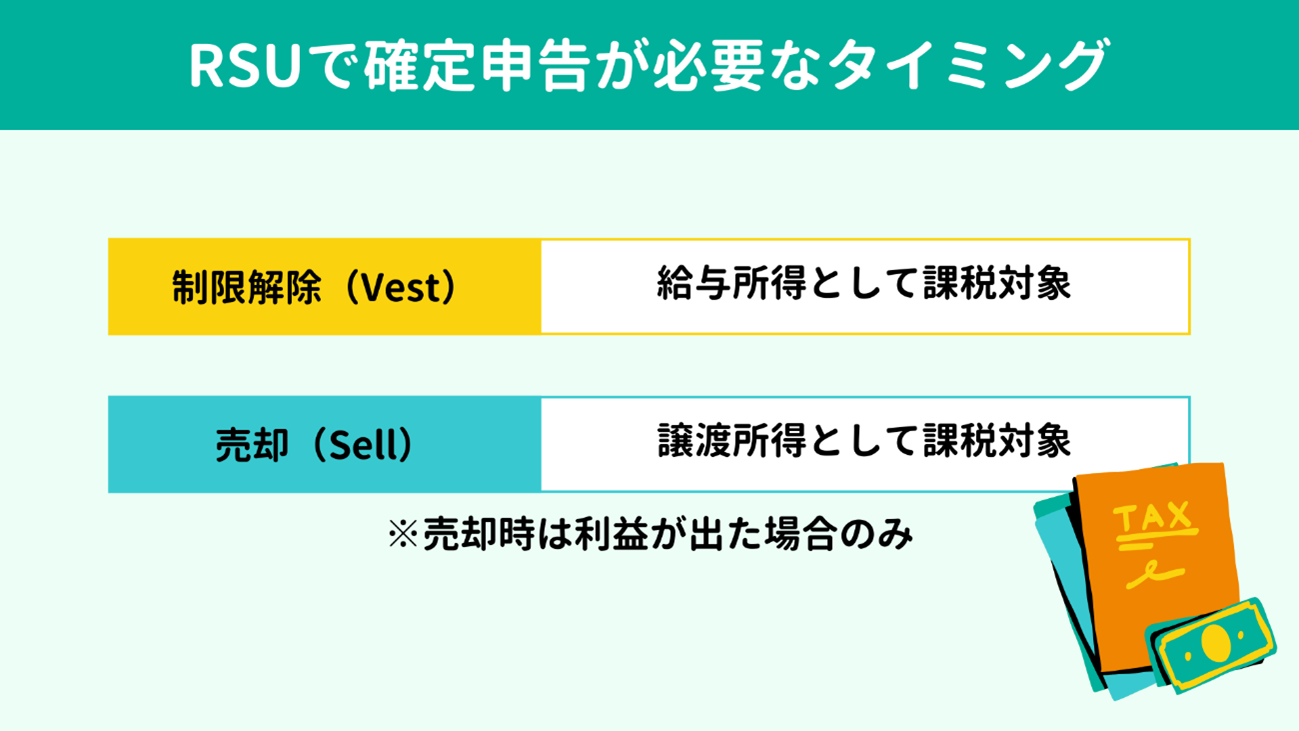 RSUで確定申告が必要なタイミング

| 制限解除（Vest） | 給与所得として課税対象 |
|---|---|
| 売却（Sell） | 譲渡所得として課税対象 |

※売却時は利益が出た場合のみ

TAX